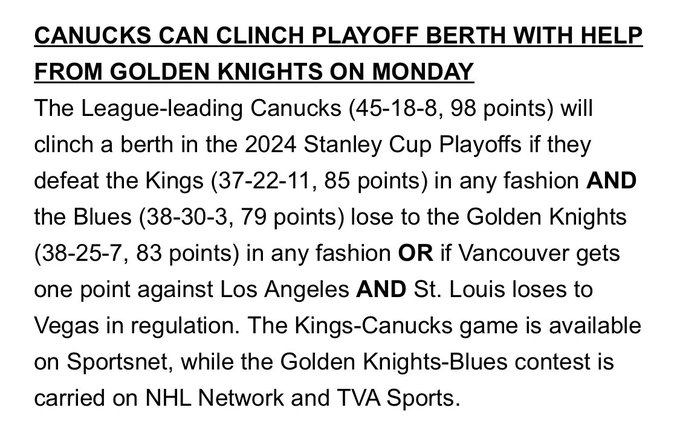 CANUCKS CAN CLINCH PLAYOFF BERTH WITH HELP FROM GOLDEN KNIGHTS ON MONDAY

The League-leading Canucks (45-18-8, 98 points) will clinch a berth in the 2024 Stanley Cup Playoffs if they defeat the Kings (37-22-11, 85 points) in any fashion AND the Blues (38-30-3, 79 points) lose to the Golden Knights (38-25-7, 83 points) in any fashion OR if Vancouver gets one point against Los Angeles AND St. Louis loses to Vegas in regulation. The Kings-Canucks game is available on Sportsnet, while the Golden Knights-Blues contest is carried on NHL Network and TVA Sports.